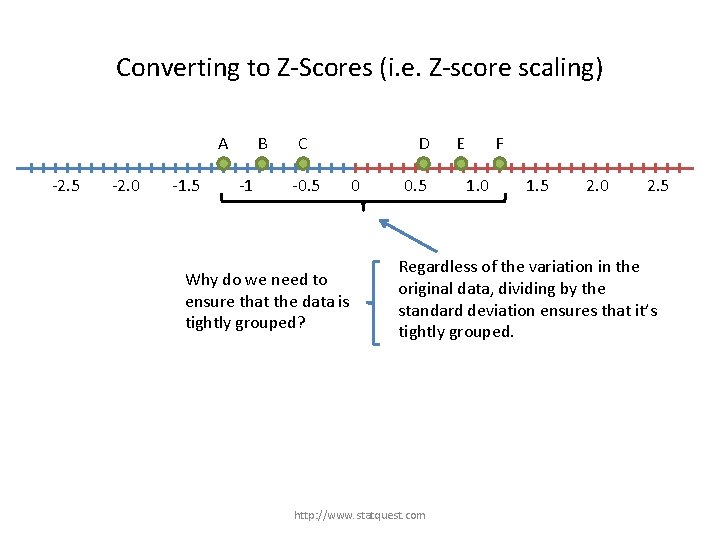 Converting to Z-Scores (i.e. Z-score scaling)

A B C D E F

-2.5 -2.0 -1.5 -1 -0.5 0 0.5 1.0 1.5 2.0 2.5

Why do we need to ensure that the data is tightly grouped?

Regardless of the variation in the original data, dividing by the standard deviation ensures that it's tightly grouped.

http://www.statquest.com